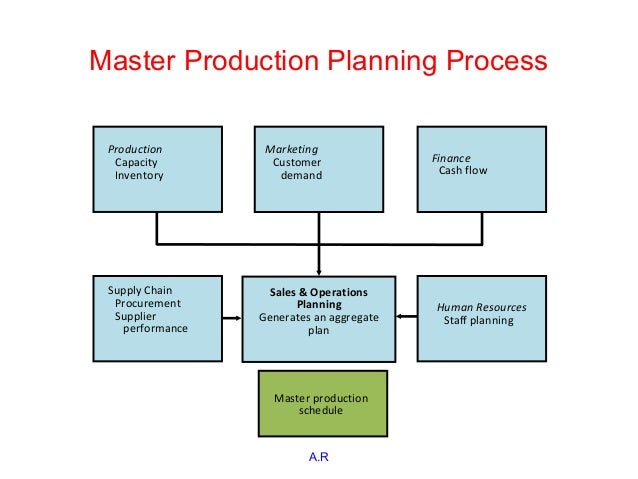 Master Production Planning Process

Production
Capacity
Inventory

Marketing
Customer
demand

Finance
Cash flow

Supply Chain
Procurement
Supplier
performance

Sales & Operations
Planning
Generates an aggregate
plan

Human Resources
Staff planning

Master production
schedule

A.R